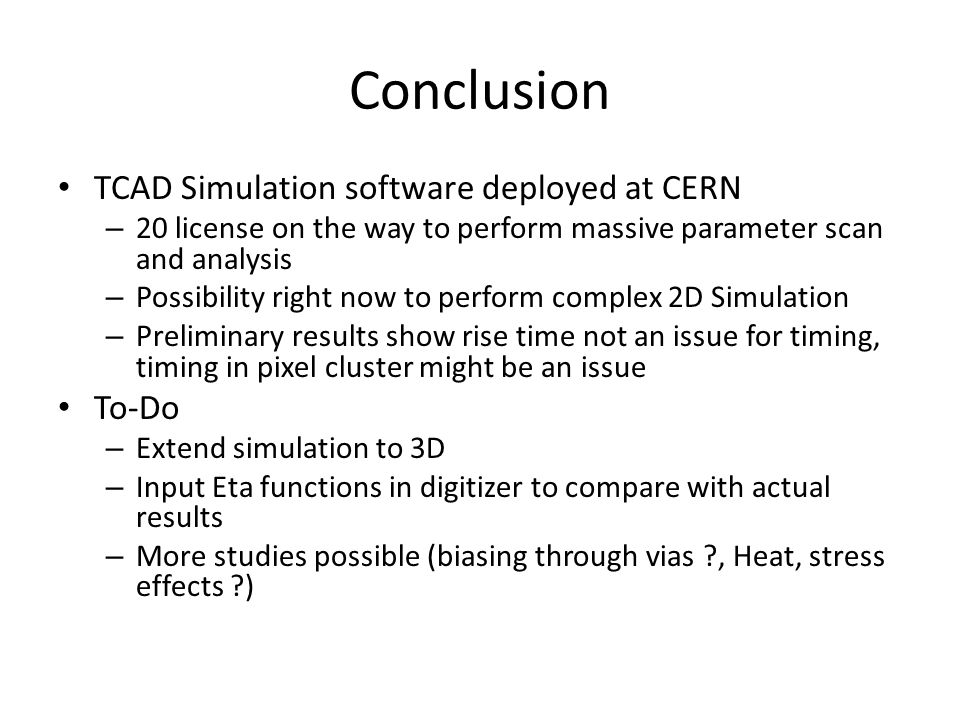 Conclusion

• TCAD Simulation software deployed at CERN
– 20 license on the way to perform massive parameter scan and analysis
– Possibility right now to perform complex 2D Simulation
– Preliminary results show rise time not an issue for timing, timing in pixel cluster might be an issue

• To-Do
– Extend simulation to 3D
– Input Eta functions in digitizer to compare with actual results
– More studies possible (biasing through vias ?, Heat, stress effects ?)